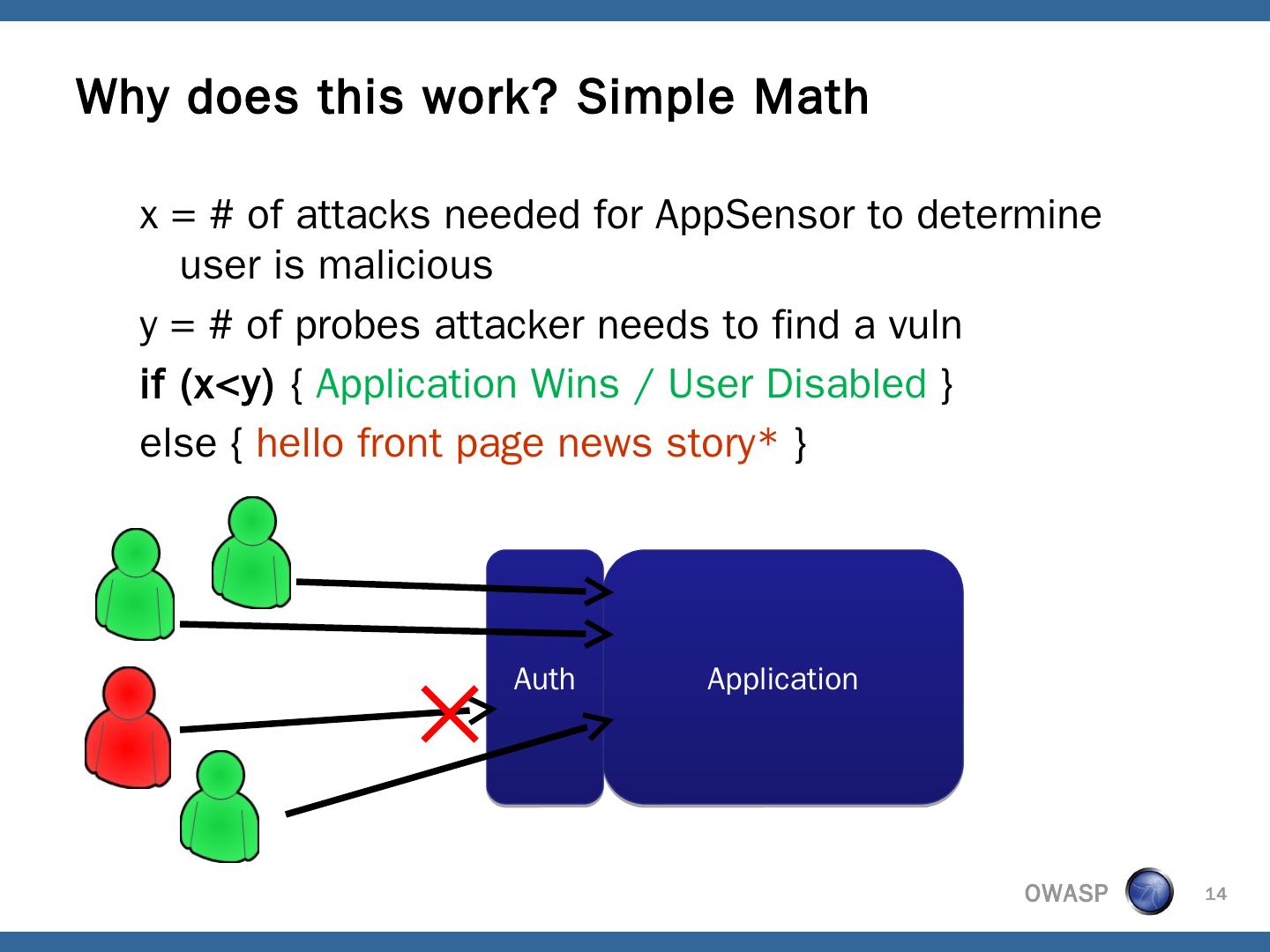 Why does this work? Simple Math

x = # of attacks needed for AppSensor to determine user is malicious

y = # of probes attacker needs to find a vuln

if (x<y) { Application Wins / User Disabled }

else { hello front page news story* }

Auth

Application

OWASP

14